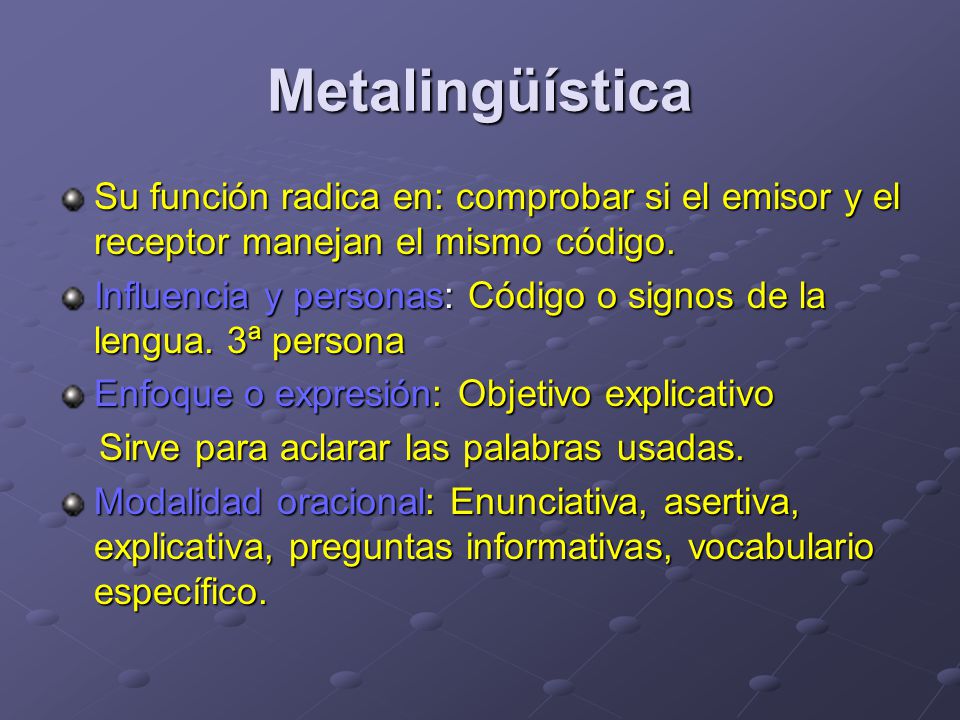 Metalingüística

Su función radica en: comprobar si el emisor y el receptor manejan el mismo código.

Influencia y personas: Código o signos de la lengua. 3ª persona

Enfoque o expresión: Objetivo explicativo

Sirve para aclarar las palabras usadas.

Modalidad oracional: Enunciativa, asertiva, explicativa, preguntas informativas, vocabulario específico.